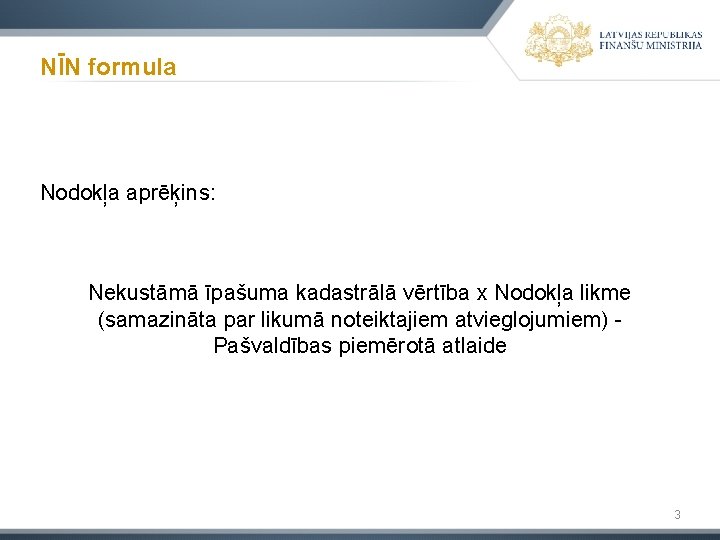 LATVIJAS REPUBLIKAS
FINANŠU MINISTRIJA

NĪN formula

Nodokļa aprēķins:

Nekustāmā īpašuma kadastrālā vērtība x Nodokļa likme (samazināta par likumā noteiktajiem atvieglojumiem) - Pašvaldības piemērotā atlaide

3